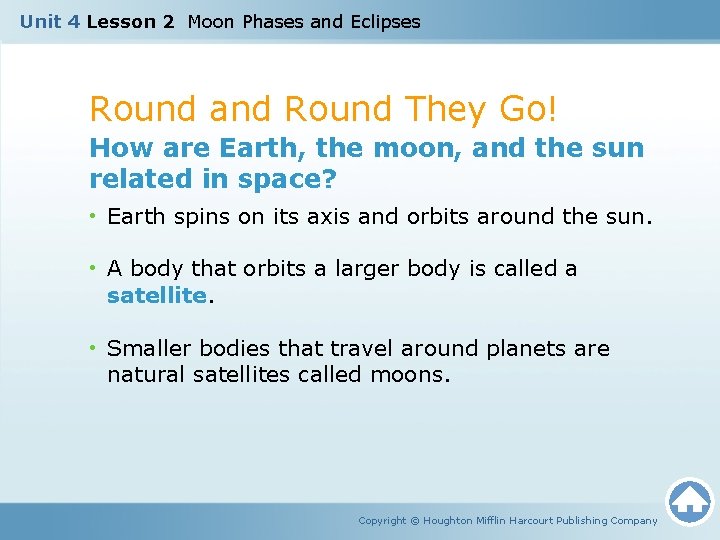 Unit 4 Lesson 2 Moon Phases and Eclipses

Round and Round They Go!

How are Earth, the moon, and the sun related in space?

• Earth spins on its axis and orbits around the sun.

• A body that orbits a larger body is called a satellite.

• Smaller bodies that travel around planets are natural satellites called moons.

Copyright © Houghton Mifflin Harcourt Publishing Company